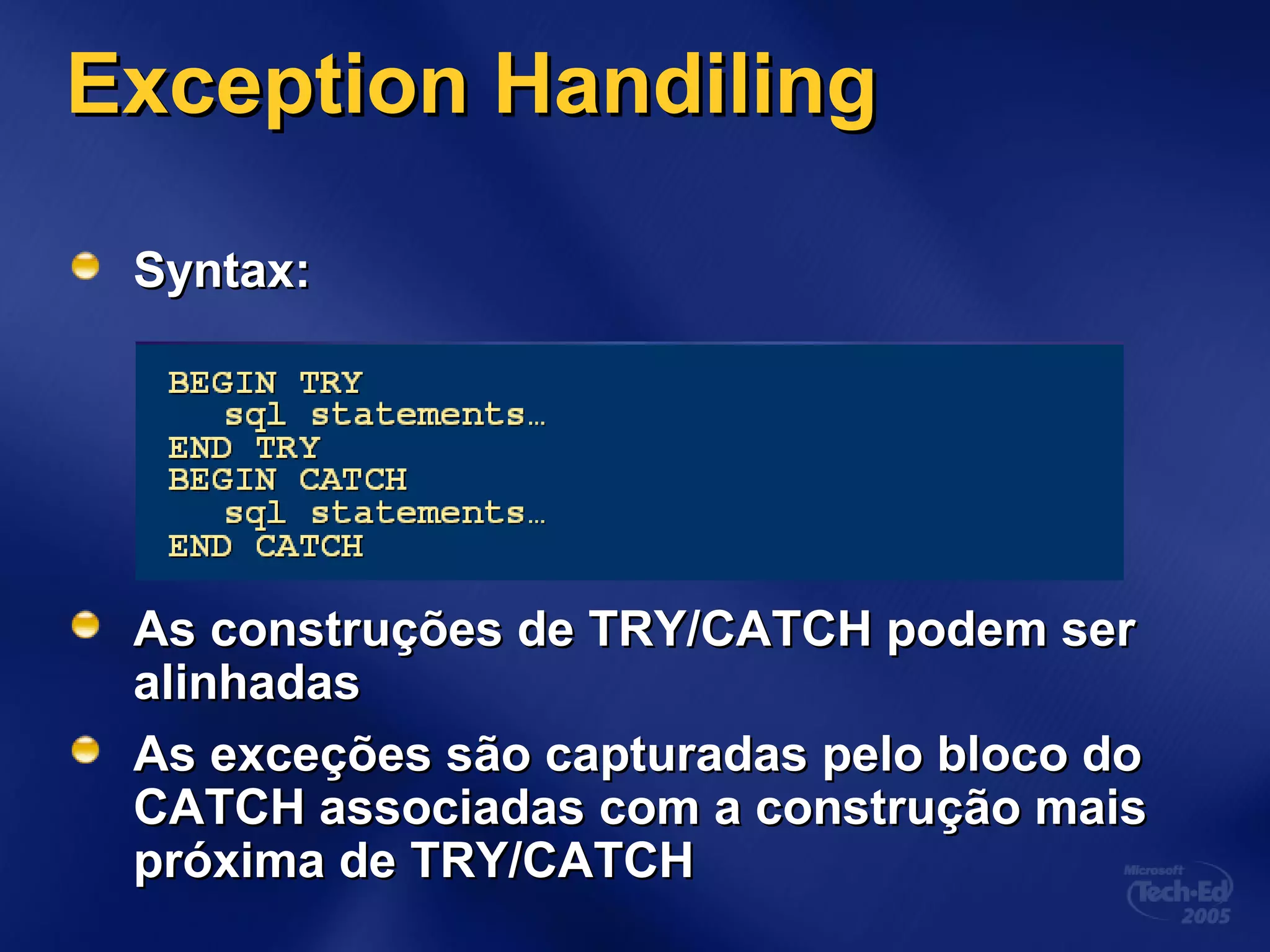 Exception Handiling

Syntax:

BEGIN TRY
sql statements…
END TRY
BEGIN CATCH
sql statements…
END CATCH

As construções de TRY/CATCH podem ser alinhadas

As exceções são capturadas pelo bloco do CATCH associadas com a construção mais próxima de TRY/CATCH

Microsoft Tech·Ed 2005